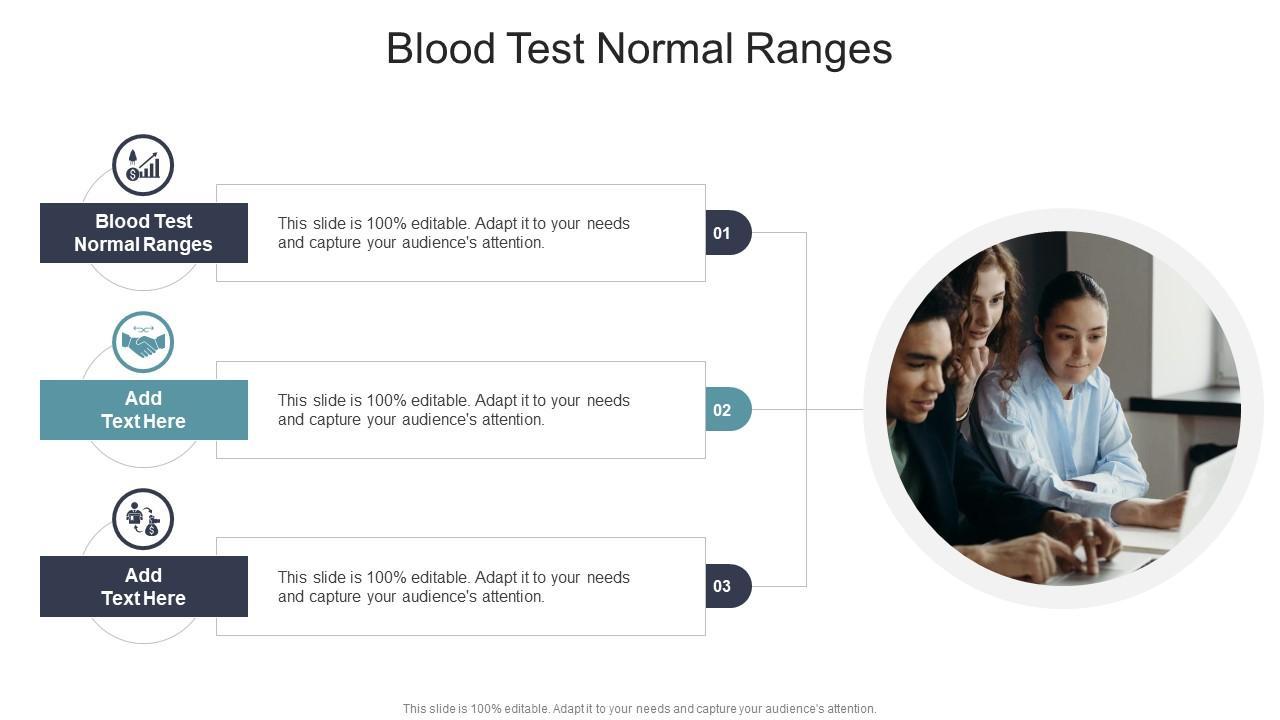 Blood Test Normal Ranges

Blood Test Normal Ranges

This slide is 100% editable. Adapt it to your needs and capture your audience's attention.

01

Add Text Here

This slide is 100% editable. Adapt it to your needs and capture your audience's attention.

02

Add Text Here

This slide is 100% editable. Adapt it to your needs and capture your audience's attention.

03

This slide is 100% editable. Adapt it to your needs and capture your audience's attention.